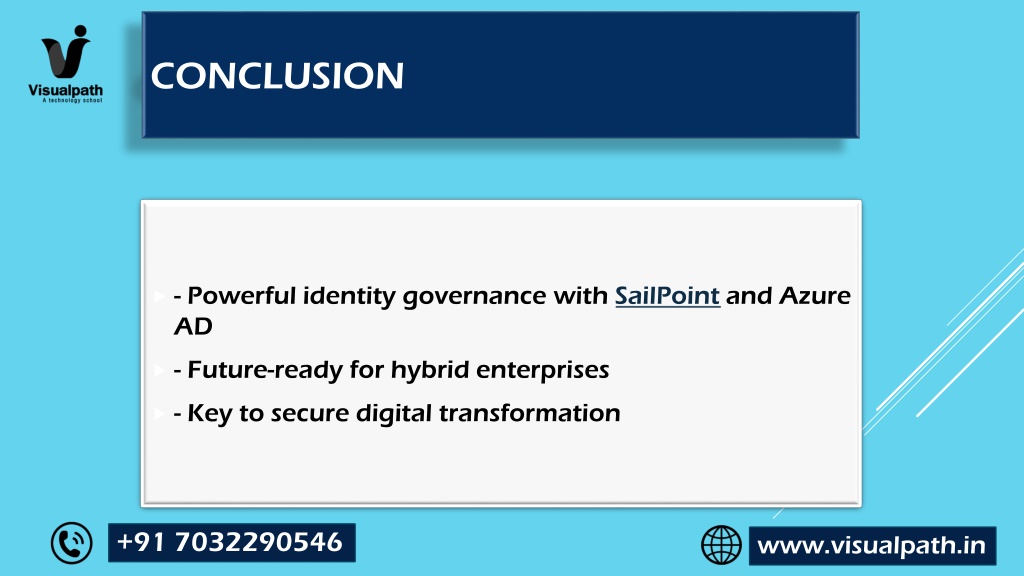 Visualpath
A technology school

CONCLUSION

- Powerful identity governance with SailPoint and Azure AD

- Future-ready for hybrid enterprises

- Key to secure digital transformation

+91 7032290546

www.visualpath.in